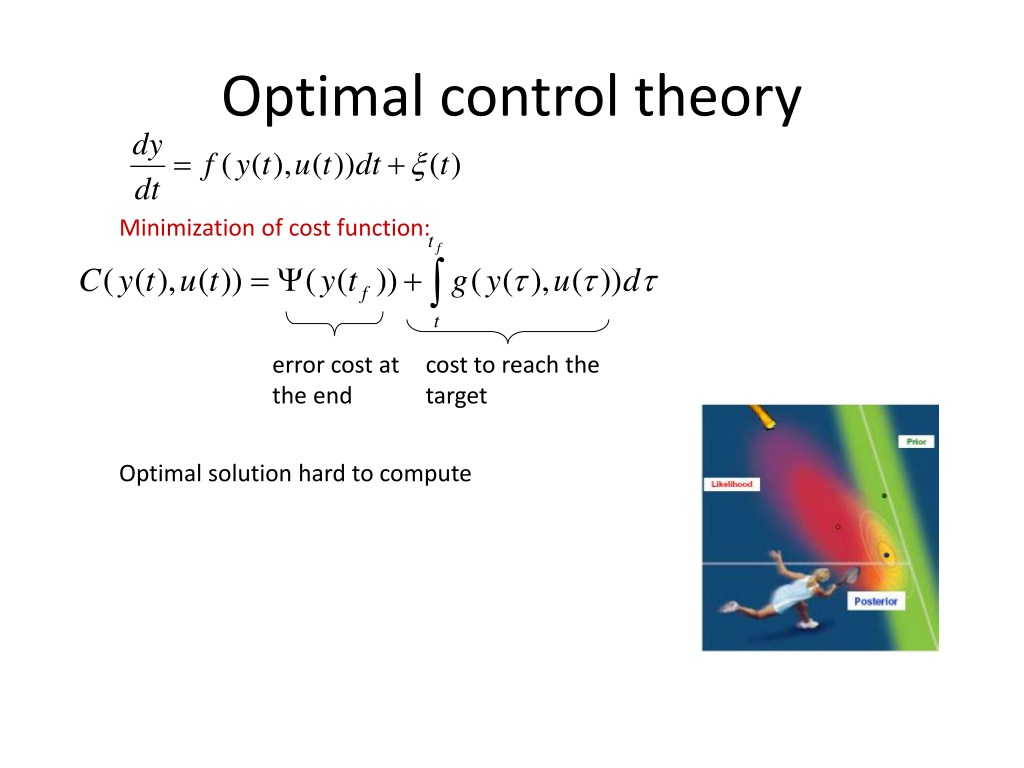 Optimal control theory

$\frac{dy}{dt} = f(y(t), u(t))dt + \xi(t)$

Minimization of cost function:

$C(y(t), u(t)) = \Psi(y(t_f)) + \int_{t}^{t_f} g(y(\tau), u(\tau))d\tau$

error cost at the end

cost to reach the target

Optimal solution hard to compute

Prior

Likelihood

Posterior